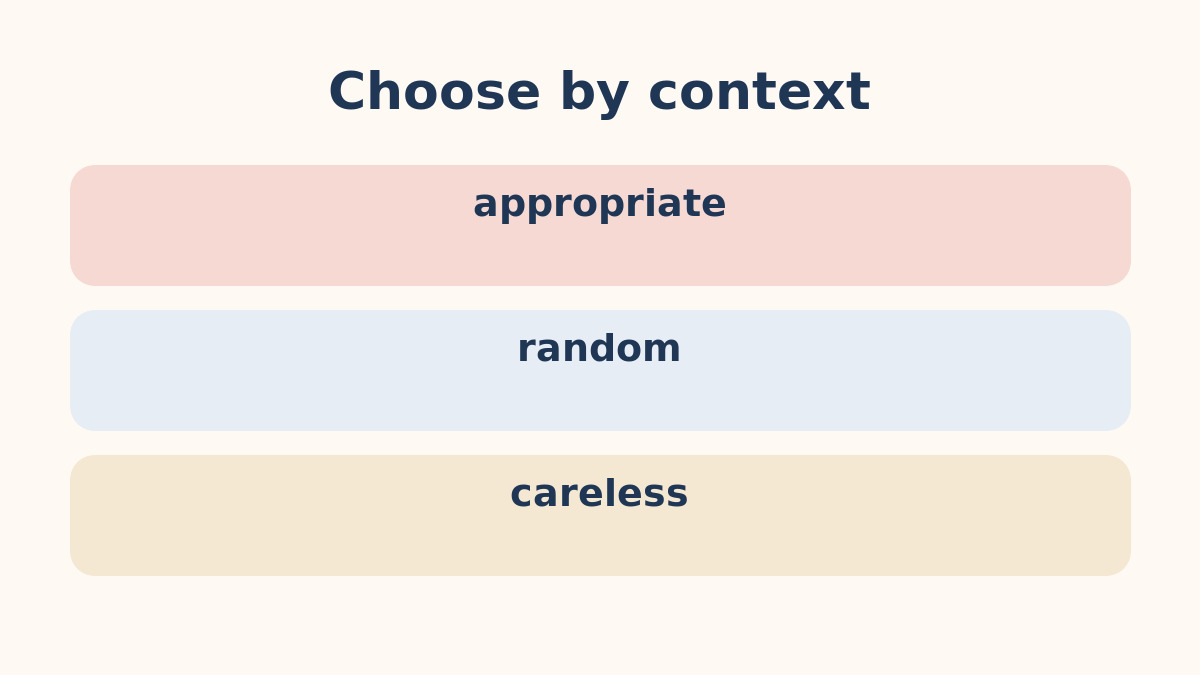 Choose by context

appropriate

random

careless